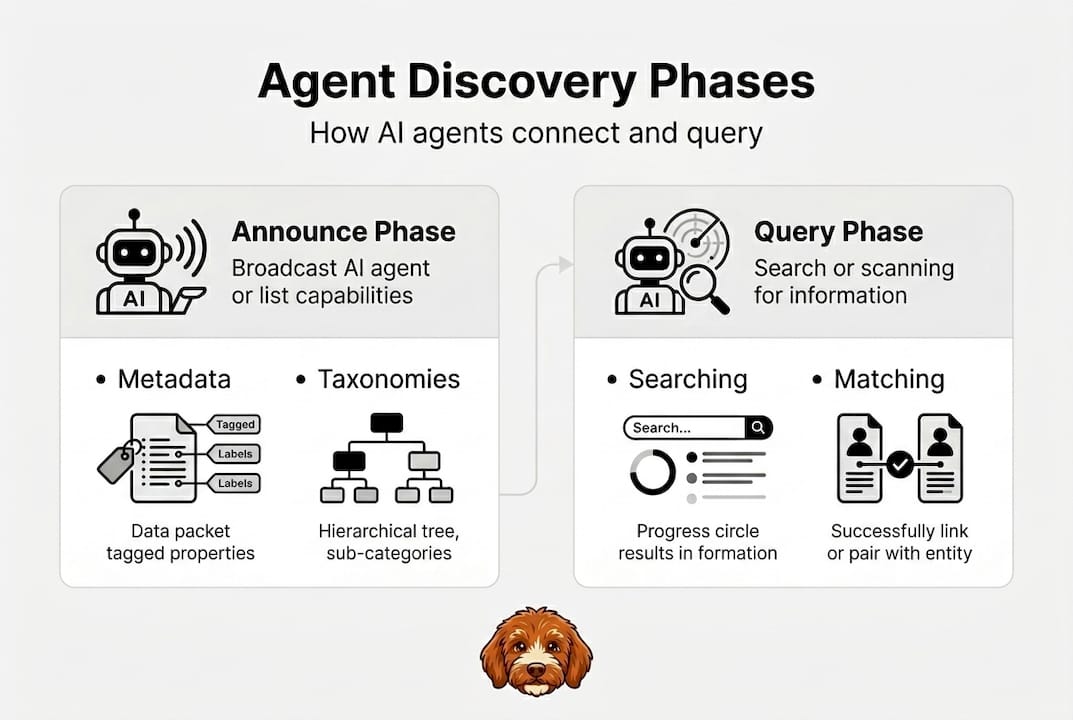 Agent Discovery Phases

How AI agents connect and query

AI

Announce Phase

Broadcast AI agent or list capabilities

• Metadata

Tagged

Labels

Labels

Data packet tagged properties

• Taxonomies

Hierarchical tree, sub-categories

AI

Query Phase

Search or scanning for information

• Searching

Search...

Progress circle results in formation

• Matching

Successfully link or pair with entity